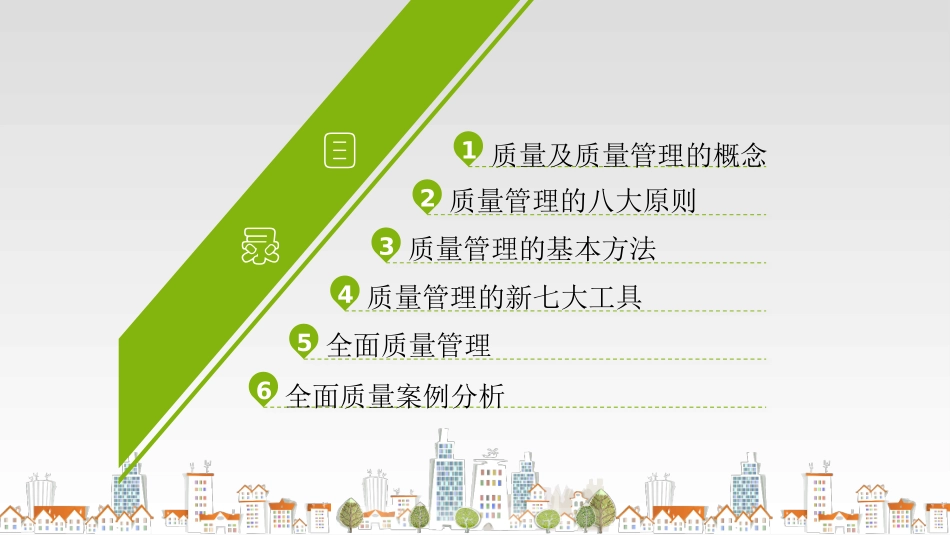 目
录

1 质量及质量管理的概念
2 质量管理的八大原则
3 质量管理的基本方法
4 质量管理的新七大工具
5 全面质量管理
6 全面质量案例分析